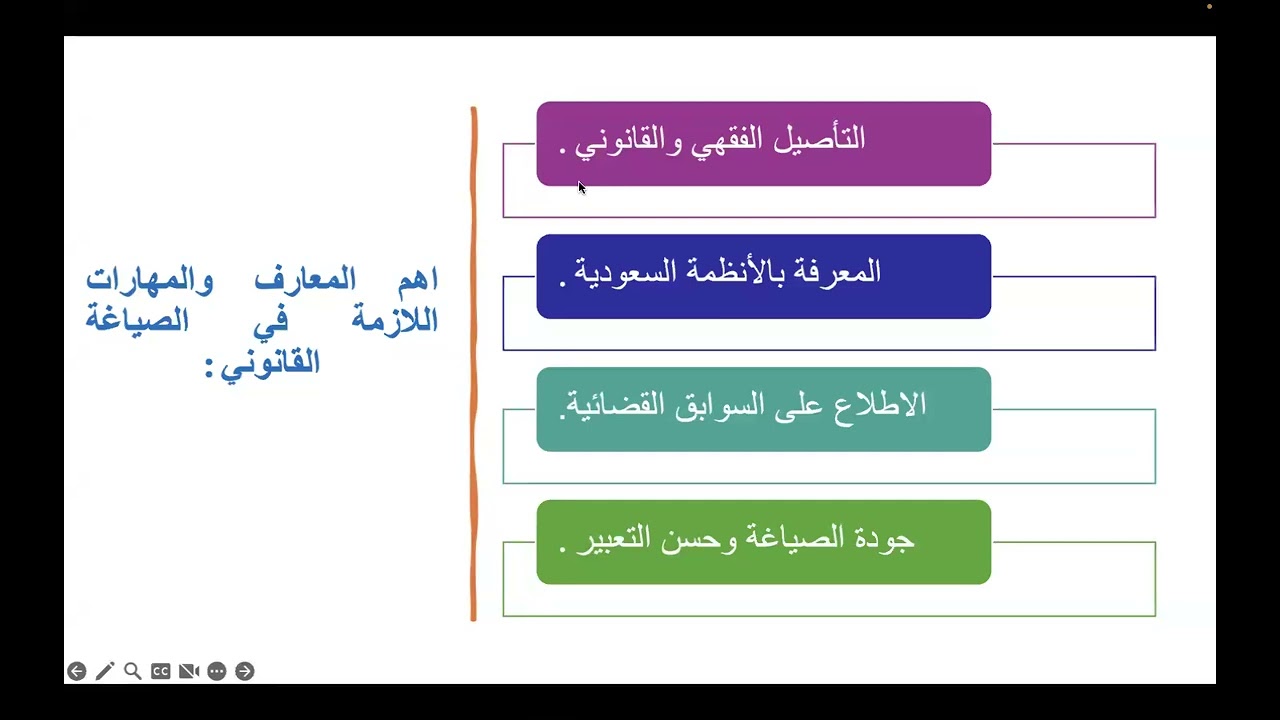 اهم المعارف والمهارات اللازمة في الصياغة القانوني :

التأصيل الفقهي والقانوني .

المعرفة بالأنظمة السعودية .

الاطلاع على السوابق القضائية.

جودة الصياغة وحسن التعبير .